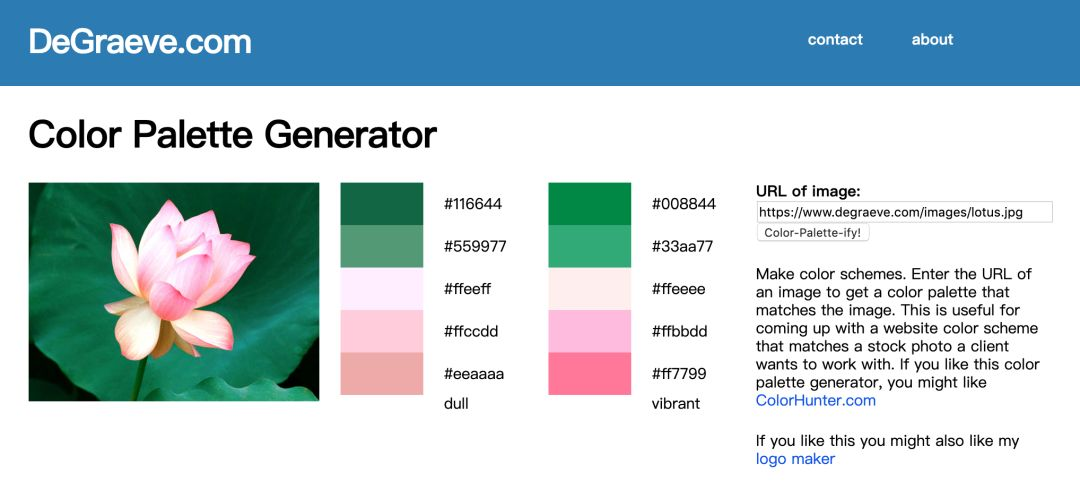 DeGraeve.com

contact about

Color Palette Generator

#116644
#559977
#ffeeff
#ffccdd
#eeaaaa
dull

#008844
#33aa77
#ffeeee
#ffbbdd
#ff7799
vibrant

URL of image:
https://www.degraeve.com/images/lotus.jpg
Color-Palette-ify!

Make color schemes. Enter the URL of an image to get a color palette that matches the image. This is useful for coming up with a website color scheme that matches a stock photo a client wants to work with. If you like this color palette generator, you might like ColorHunter.com

If you like this you might also like my logo maker